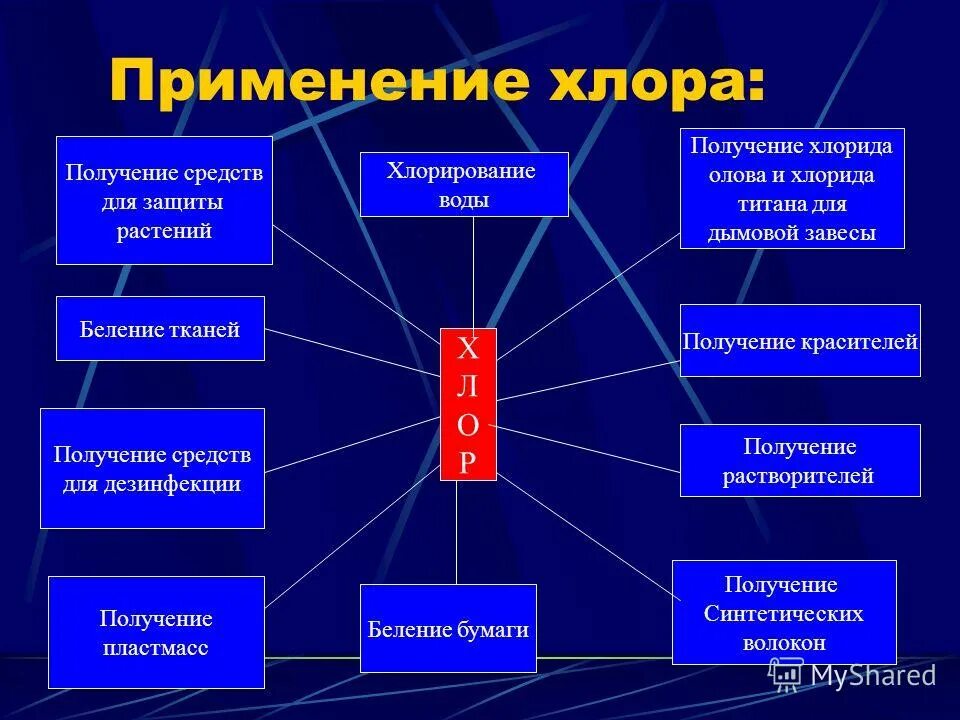 Применение хлора:

Получение средств для защиты растений

Хлорирование воды

Получение хлорида олова и хлорида титана для дымовой завесы

Беление тканей

Х
Л
О
Р

Получение красителей

Получение средств для дезинфекции

Получение растворителей

Получение пластмасс

Беление бумаги

Получение Синтетических волокон

MyShared